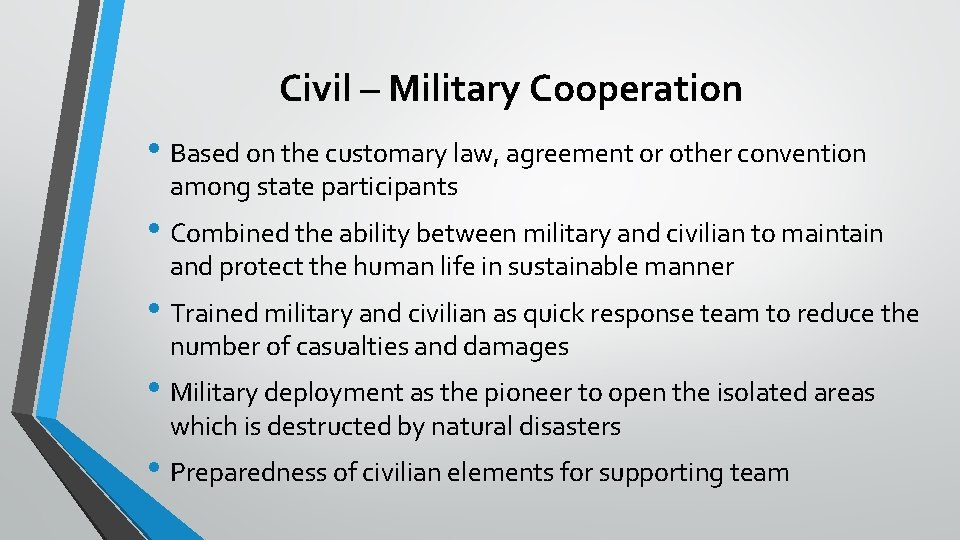 Civil – Military Cooperation

• Based on the customary law, agreement or other convention among state participants

• Combined the ability between military and civilian to maintain and protect the human life in sustainable manner

• Trained military and civilian as quick response team to reduce the number of casualties and damages

• Military deployment as the pioneer to open the isolated areas which is destructed by natural disasters

• Preparedness of civilian elements for supporting team